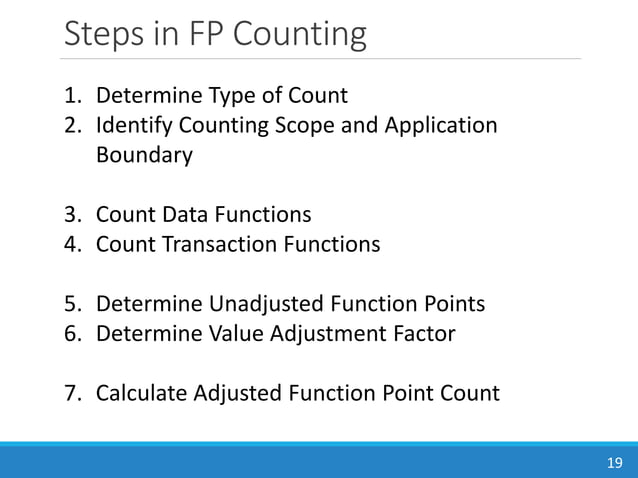 Steps in FP Counting

1. Determine Type of Count
2. Identify Counting Scope and Application Boundary

3. Count Data Functions
4. Count Transaction Functions

5. Determine Unadjusted Function Points
6. Determine Value Adjustment Factor

7. Calculate Adjusted Function Point Count

19